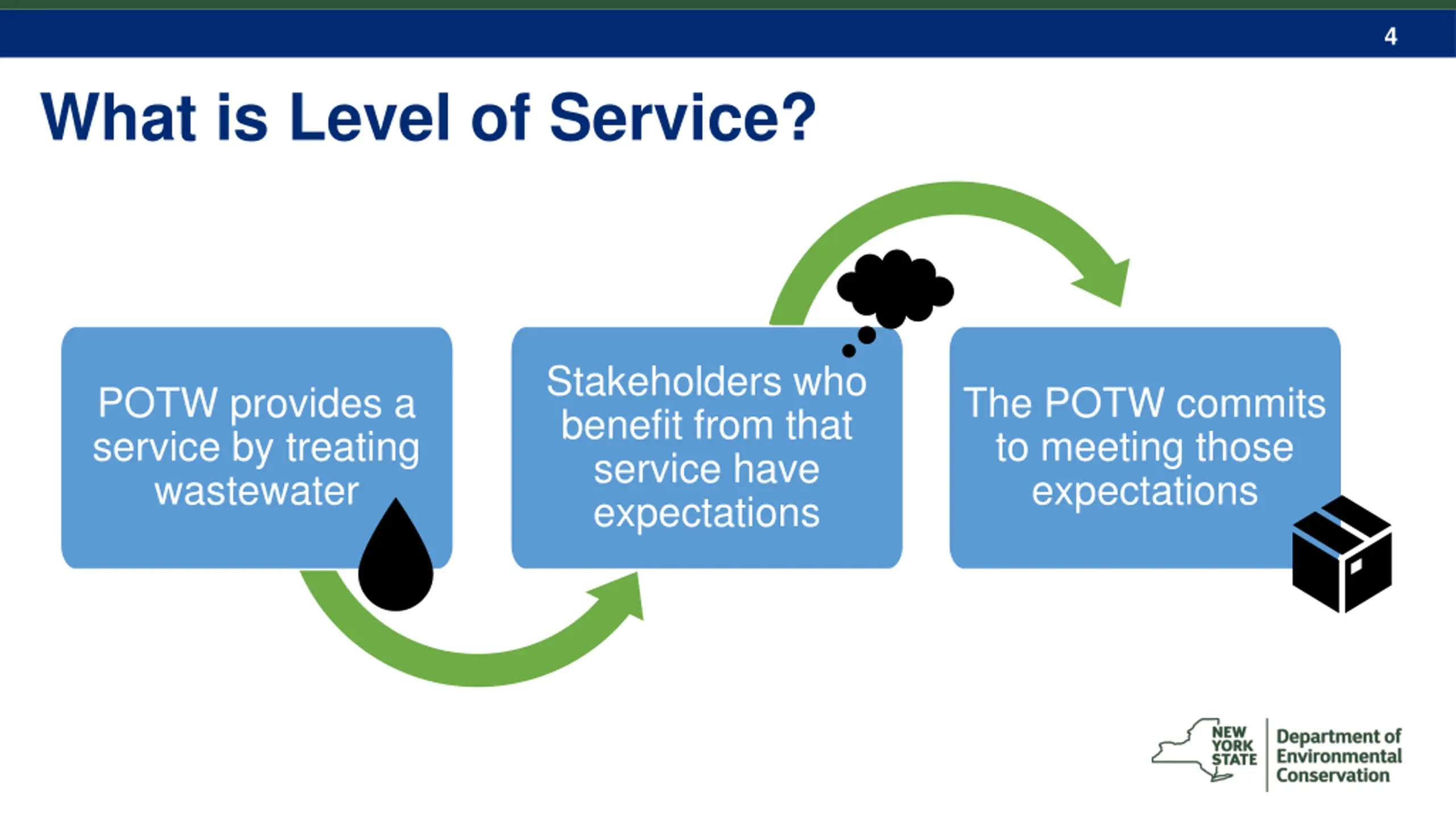 4

What is Level of Service?

POTW provides a service by treating wastewater

Stakeholders who benefit from that service have expectations

The POTW commits to meeting those expectations

NEW YORK STATE

Department of Environmental Conservation